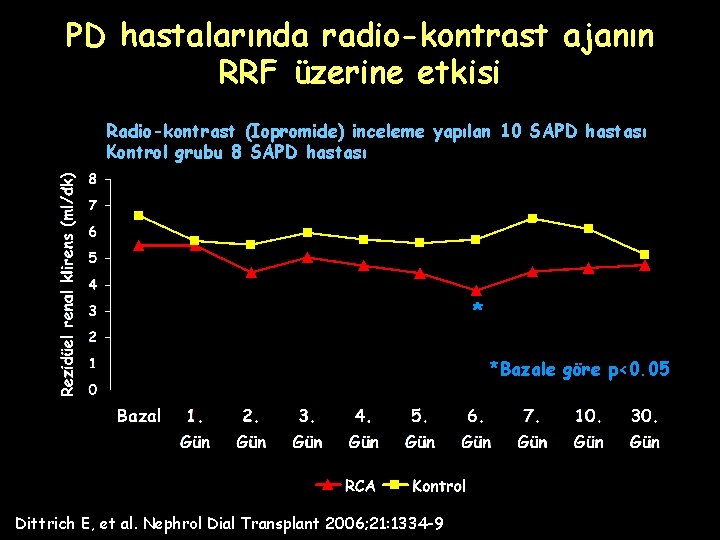 PD hastalarında radio-kontrast ajanın RRF üzerine etkisi

Radio-kontrast (Iopromide) inceleme yapılan 10 SAPD hastası
Kontrol grubu 8 SAPD hastası

Rezidüel renal klirens (ml/dk)

8
7
6
5
4
3
2
1
0

*

*Bazale göre p<0.05

Bazal 1. Gün 2. Gün 3. Gün 4. Gün 5. Gün 6. Gün 7. Gün 10. Gün 30. Gün

RCA Kontrol

Dittrich E, et al. Nephrol Dial Transplant 2006;21:1334-9